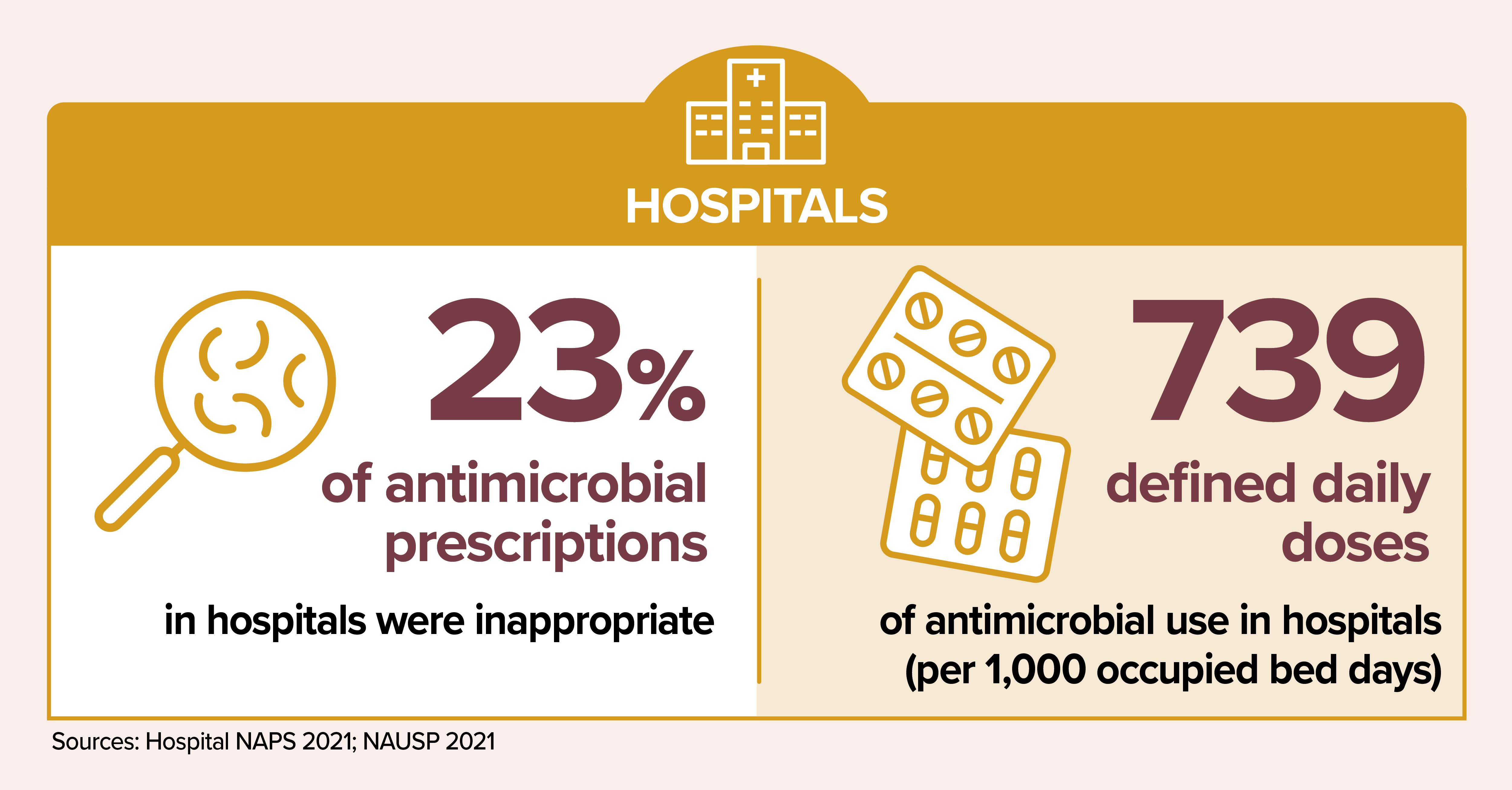 HOSPITALS

23%

of antimicrobial prescriptions

in hospitals were inappropriate

739

defined daily doses

of antimicrobial use in hospitals (per 1,000 occupied bed days)

Sources: Hospital NAPS 2021; NAUSP 2021